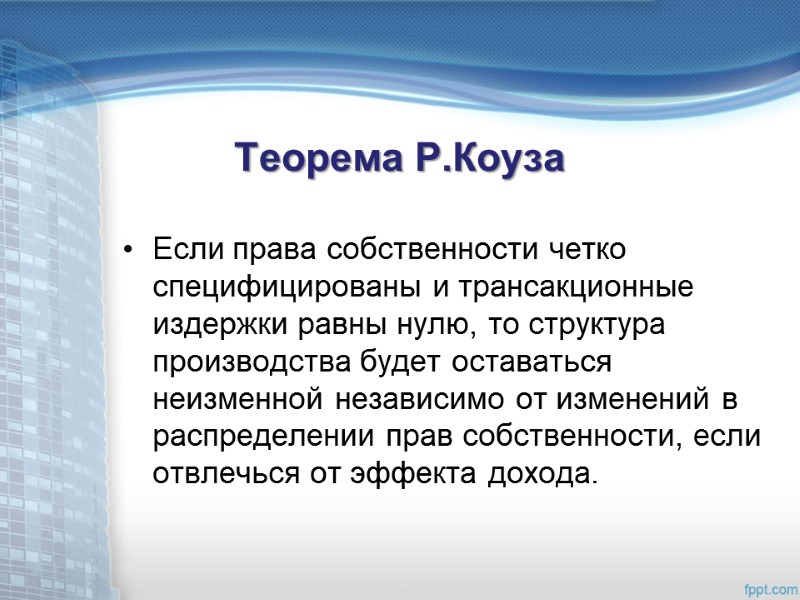 Теорема Р.Коуза

• Если права собственности четко специфицированы и трансакционные издержки равны нулю, то структура производства будет оставаться неизменной независимо от изменений в распределении прав собственности, если отвлечься от эффекта дохода.

fppt.com